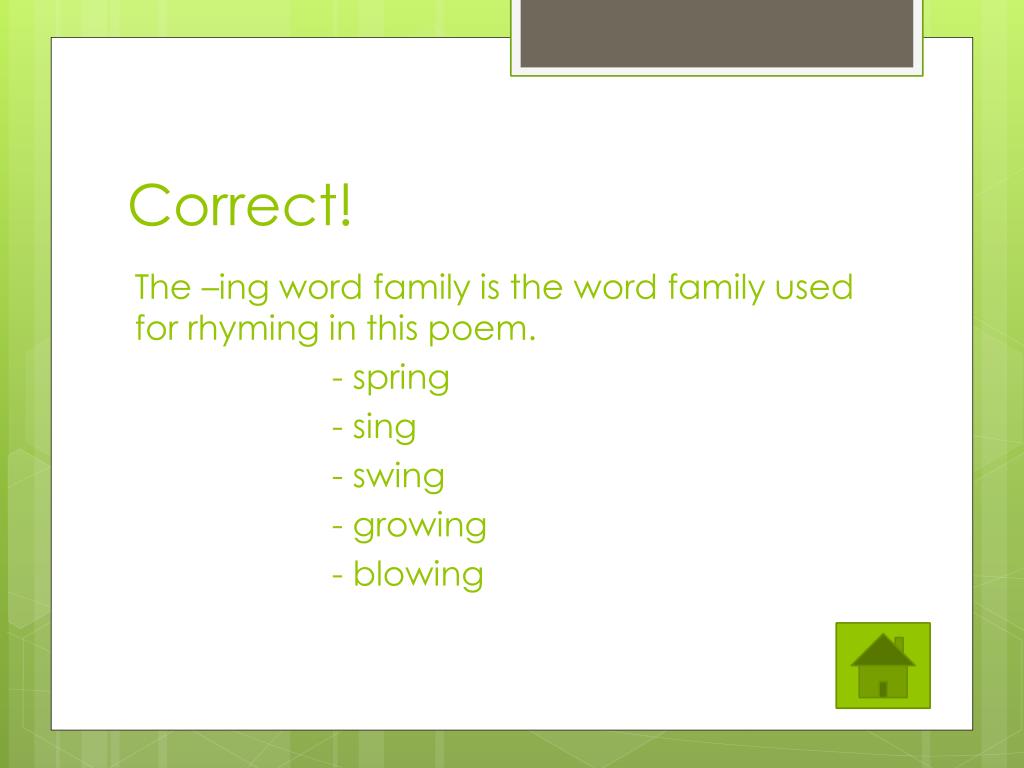 Correct!

The –ing word family is the word family used for rhyming in this poem.

- spring
- sing
- swing
- growing
- blowing